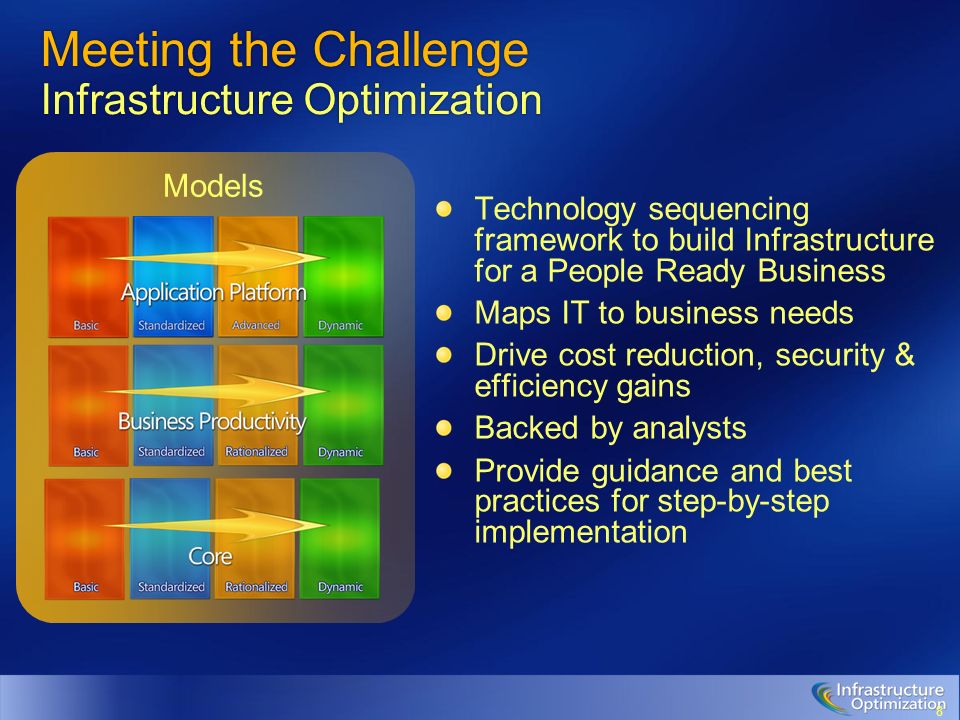 Meeting the Challenge
Infrastructure Optimization

Models

Application Platform
Basic Standardized Advanced Dynamic

Business Productivity
Basic Standardized Rationalized Dynamic

Core
Basic Standardized Rationalized Dynamic

- Technology sequencing framework to build Infrastructure for a People Ready Business
- Maps IT to business needs
- Drive cost reduction, security & efficiency gains
- Backed by analysts
- Provide guidance and best practices for step-by-step implementation

Infrastructure Optimization

8